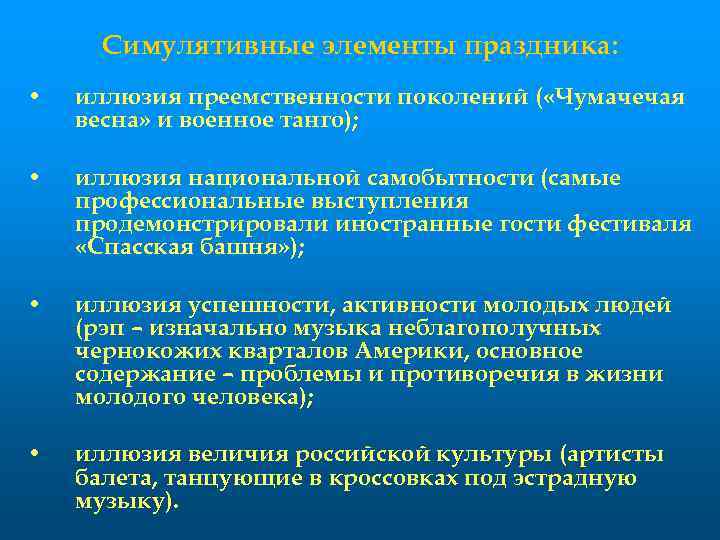 Симулятивные элементы праздника:

• иллюзия преемственности поколений («Чумачечая весна» и военное танго);

• иллюзия национальной самобытности (самые профессиональные выступления продемонстрировали иностранные гости фестиваля «Спасская башня»);

• иллюзия успешности, активности молодых людей (рэп – изначально музыка неблагополучных чернокожих кварталов Америки, основное содержание – проблемы и противоречия в жизни молодого человека);

• иллюзия величия российской культуры (артисты балета, танцующие в кроссовках под эстрадную музыку).